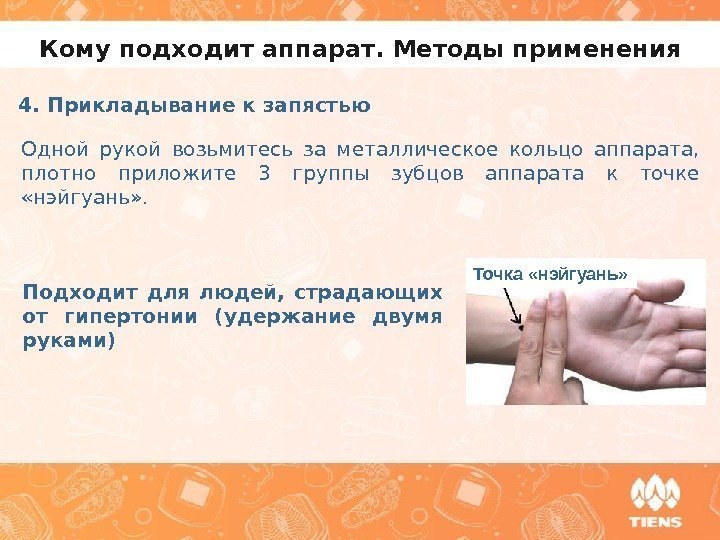 Кому подходит аппарат. Методы применения

4. Прикладывание к запястью

Одной рукой возьмитесь за металлическое кольцо аппарата, плотно приложите 3 группы зубцов аппарата к точке «нэйгуань».

Подходит для людей, страдающих от гипертонии (удержание двумя руками)

Точка «нэйгуань»

TIENS